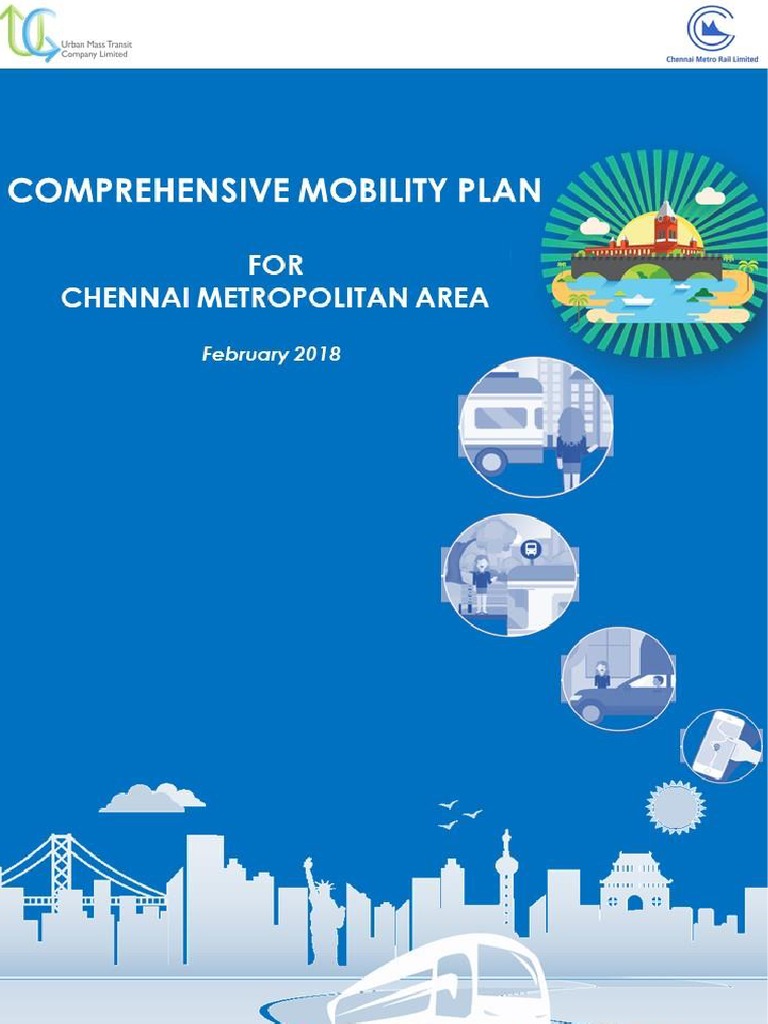 Urban Mass Transit Company Limited

Chennai Metro Rail Limited

COMPREHENSIVE MOBILITY PLAN

FOR
CHENNAI METROPOLITAN AREA

February 2018